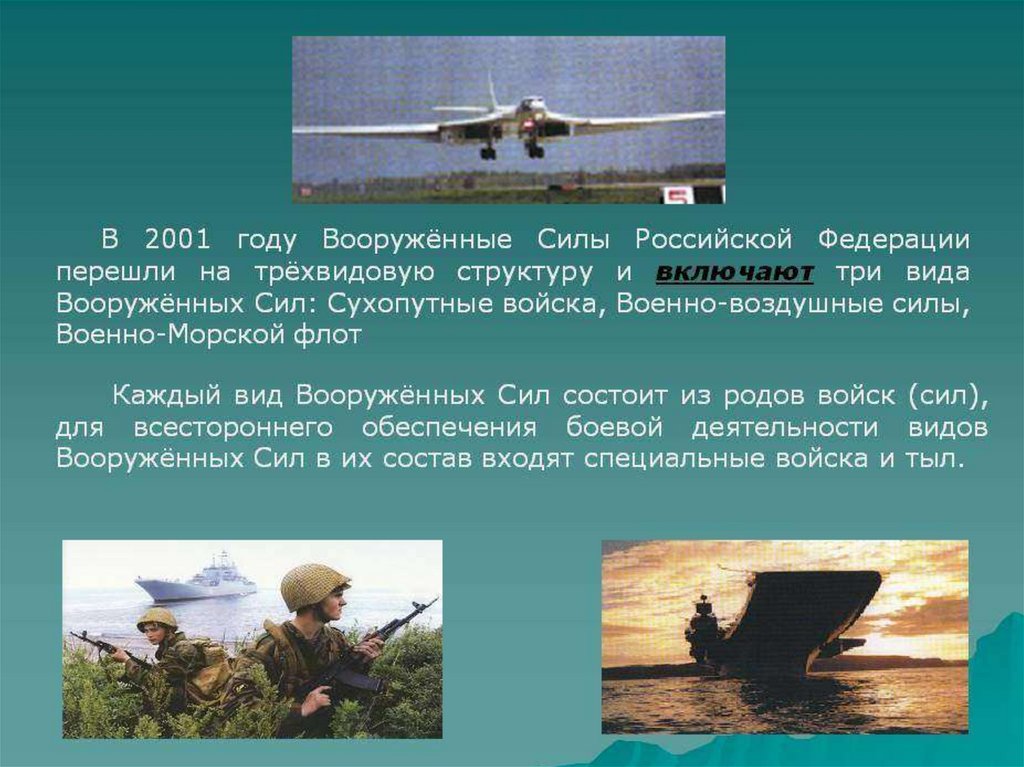 В 2001 году Вооружённые Силы Российской Федерации перешли на трёхвидовую структуру и включают три вида Вооружённых Сил: Сухопутные войска, Военно-воздушные силы, Военно-Морской флот

Каждый вид Вооружённых Сил состоит из родов войск (сил), для всестороннего обеспечения боевой деятельности видов Вооружённых Сил в их состав входят специальные войска и тыл.